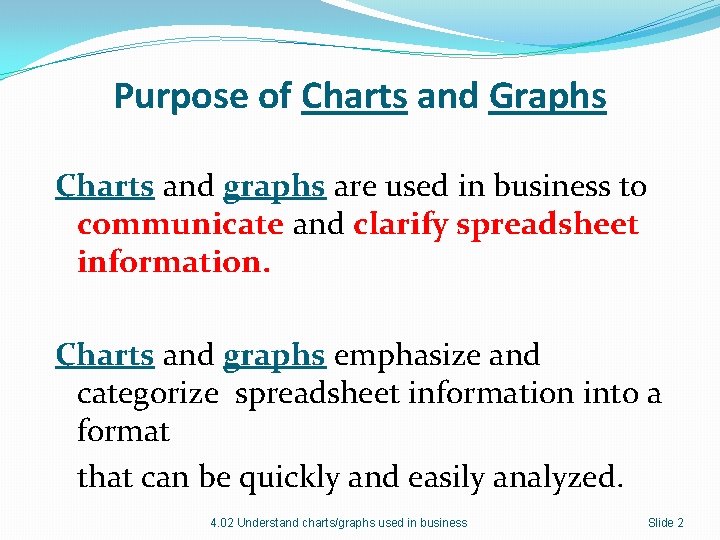 Purpose of Charts and Graphs

Charts and graphs are used in business to communicate and clarify spreadsheet information.

Charts and graphs emphasize and categorize spreadsheet information into a format

that can be quickly and easily analyzed.

4.02 Understand charts/graphs used in business

Slide 2